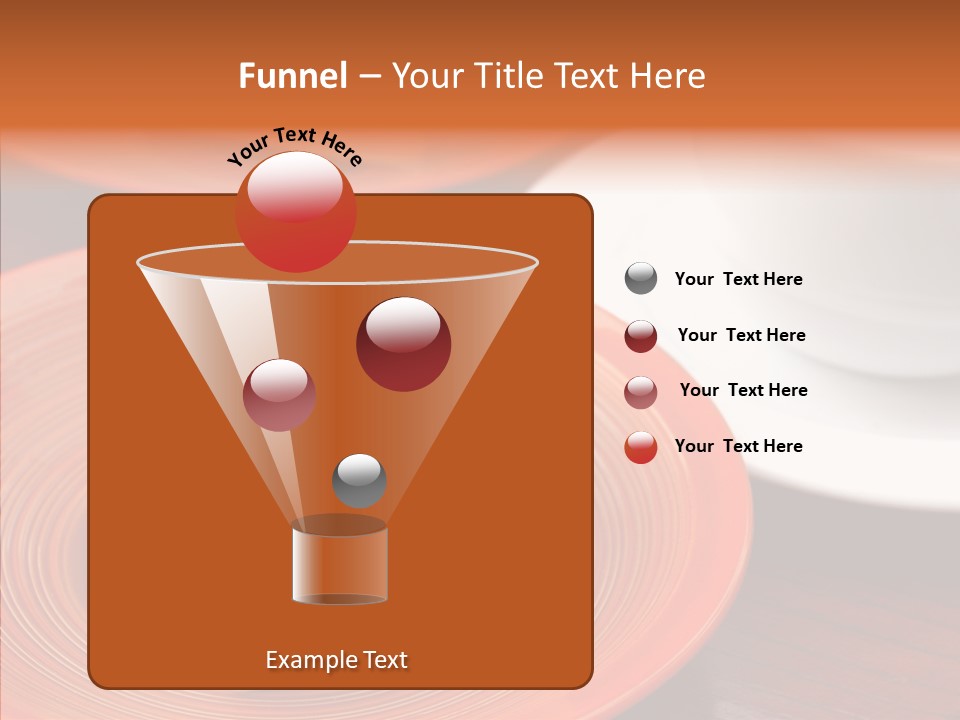 Funnel – Your Title Text Here

Your Text Here

Your Text Here

Your Text Here

Your Text Here

Your Text Here

Example Text